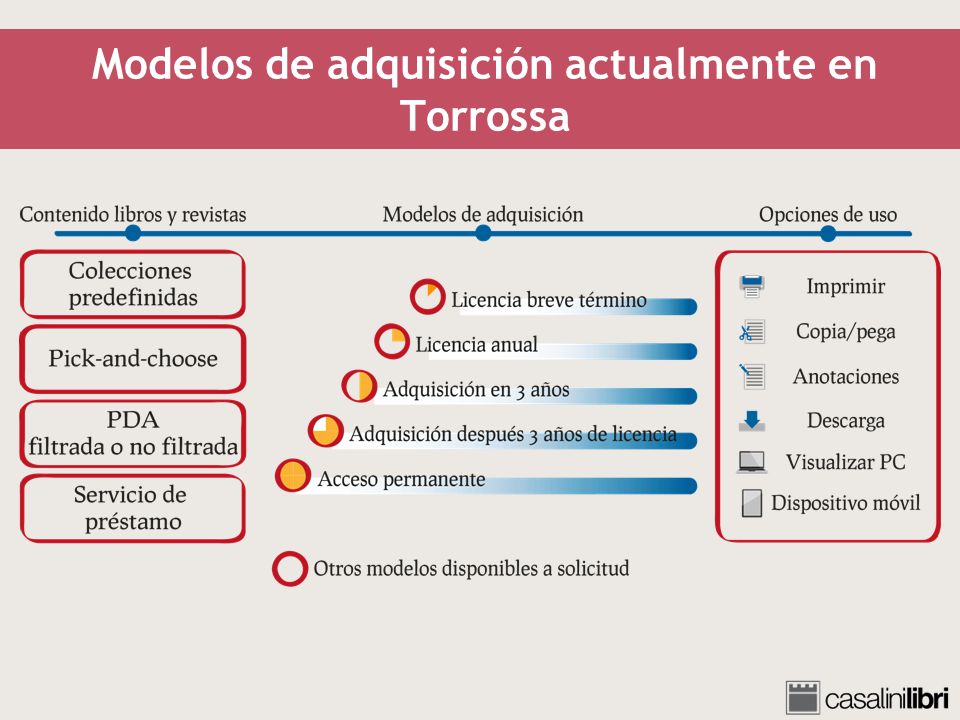 Modelos de adquisición actualmente en Torrossa

Contenido libros y revistas

Modelos de adquisición

Opciones de uso

Colecciones predefinidas

Pick-and-choose

PDA filtrada o no filtrada

Servicio de préstamo

Licencia breve término

Licencia anual

Adquisición en 3 años

Adquisición después 3 años de licencia

Acceso permanente

Otros modelos disponibles a solicitud

Imprimir

Copia/pega

Anotaciones

Descarga

Visualizar PC

Dispositivo móvil

casalinilibri